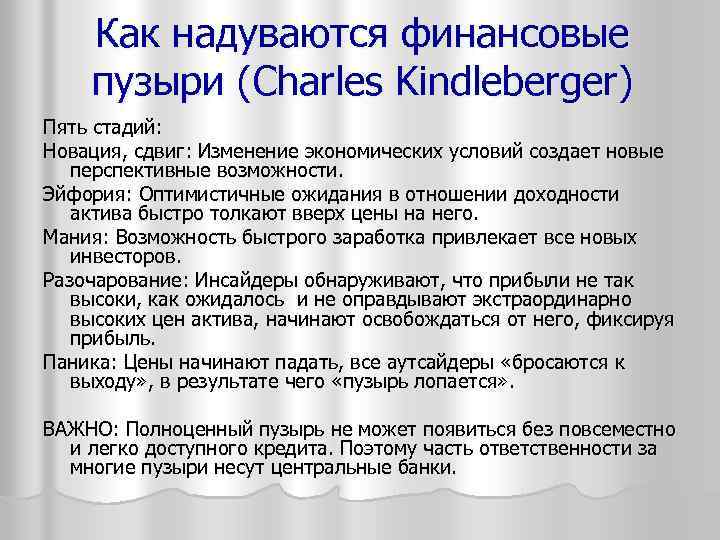 Как надуваются финансовые пузыри (Charles Kindleberger)

Пять стадий:

Новация, сдвиг: Изменение экономических условий создает новые перспективные возможности.

Эйфория: Оптимистичные ожидания в отношении доходности актива быстро толкают вверх цены на него.

Мания: Возможность быстрого заработка привлекает все новых инвесторов.

Разочарование: Инсайдеры обнаруживают, что прибыли не так высоки, как ожидалось и не оправдывают экстраординарно высоких цен актива, начинают освобождаться от него, фиксируя прибыль.

Паника: Цены начинают падать, все аутсайдеры «бросаются к выходу», в результате чего «пузырь лопается».

ВАЖНО: Полноценный пузырь не может появиться без повсеместно и легко доступного кредита. Поэтому часть ответственности за многие пузыри несут центральные банки.